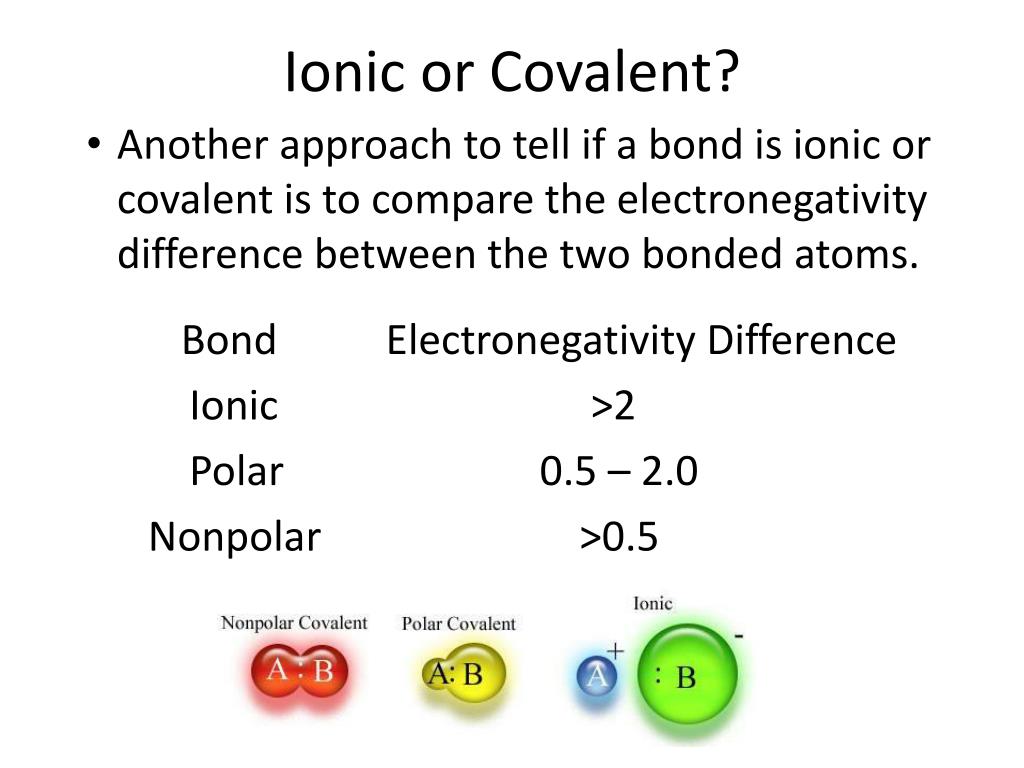 Ionic or Covalent?

• Another approach to tell if a bond is ionic or covalent is to compare the electronegativity difference between the two bonded atoms.

| Bond | Electronegativity Difference |
|---|---|
| Ionic | >2 |
| Polar | 0.5 – 2.0 |
| Nonpolar | >0.5 |

Nonpolar Covalent
A : B

Polar Covalent
A: B

Ionic
A +
: B -